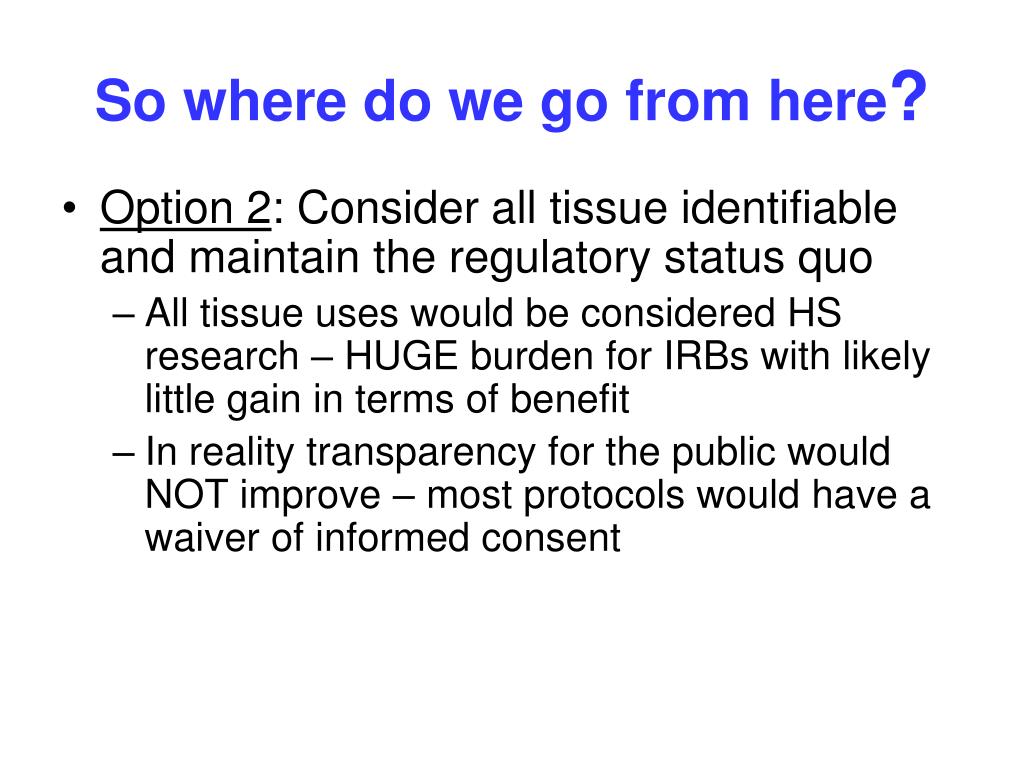 So where do we go from here?

• Option 2: Consider all tissue identifiable and maintain the regulatory status quo
– All tissue uses would be considered HS research – HUGE burden for IRBs with likely little gain in terms of benefit
– In reality transparency for the public would NOT improve – most protocols would have a waiver of informed consent